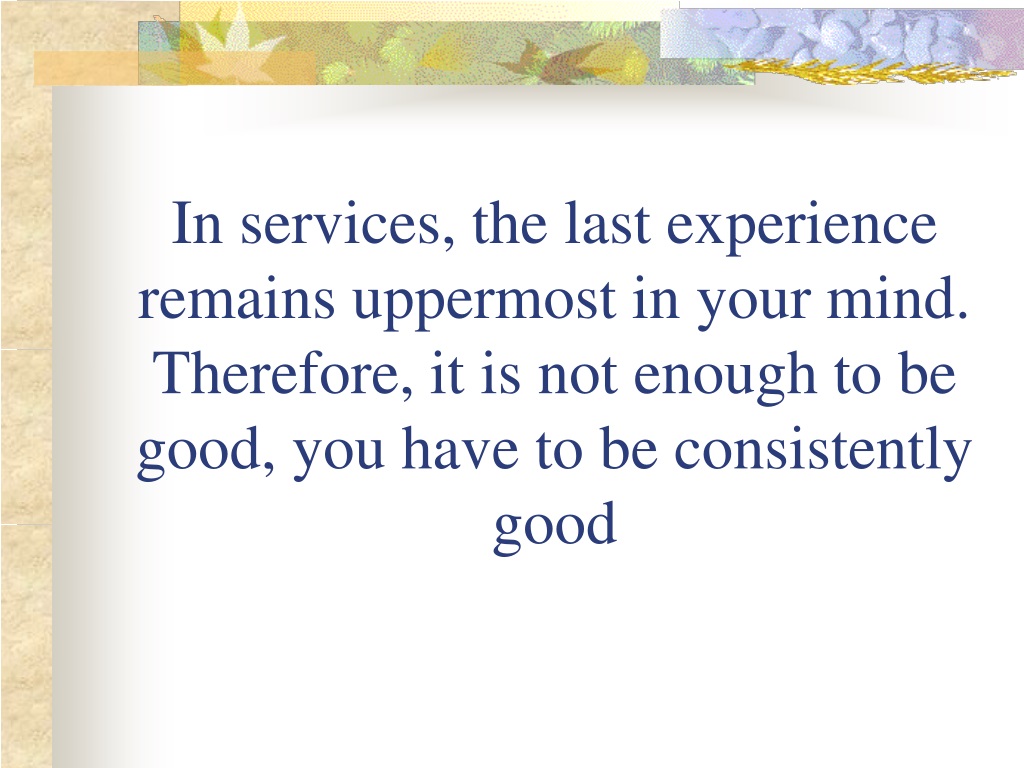 In services, the last experience remains uppermost in your mind. Therefore, it is not enough to be good, you have to be consistently good